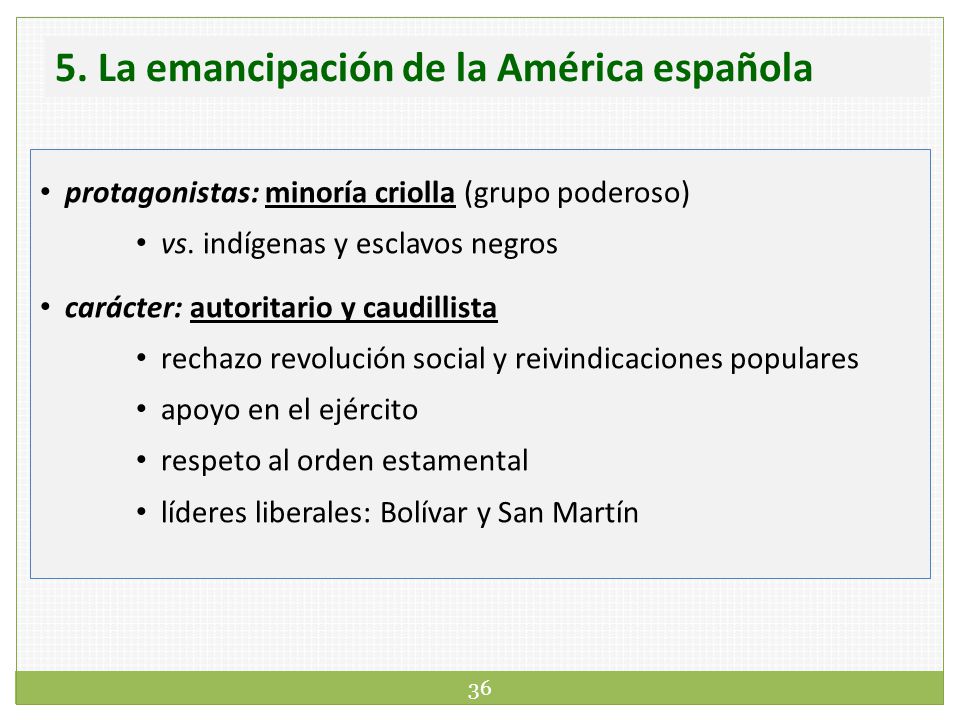 5. La emancipación de la América española

• protagonistas: minoría criolla (grupo poderoso)
 • vs. indígenas y esclavos negros

• carácter: autoritario y caudillista
 • rechazo revolución social y reivindicaciones populares
 • apoyo en el ejército
 • respeto al orden estamental
 • líderes liberales: Bolívar y San Martín

36